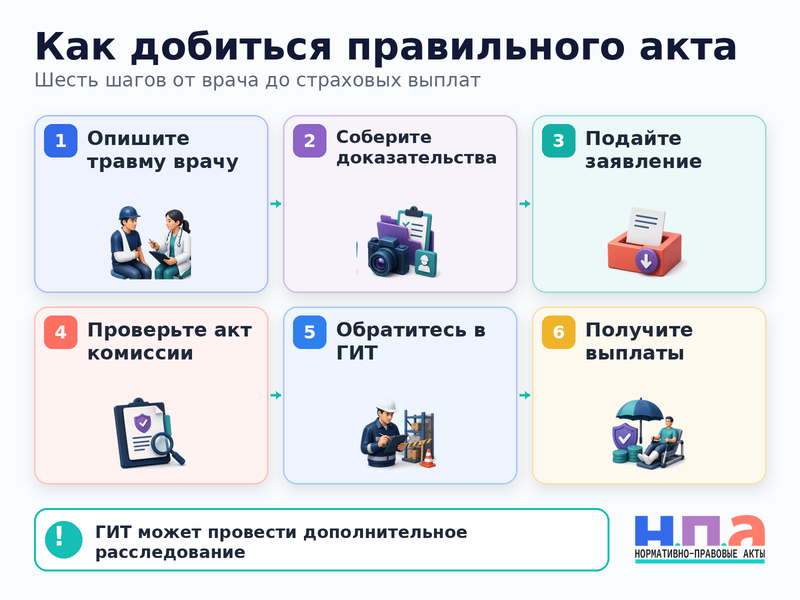 Как добиться правильного акта

Шесть шагов от врача до страховых выплат

1 Опишите травму врачу

2 Соберите доказательства

3 Подайте заявление

4 Проверьте акт комиссии

5 Обратитесь в ГИТ

6 Получите выплаты

! ГИТ может провести дополнительное расследование

Н.П.А
НОРМАТИВНО-ПРАВОВЫЕ АКТЫ